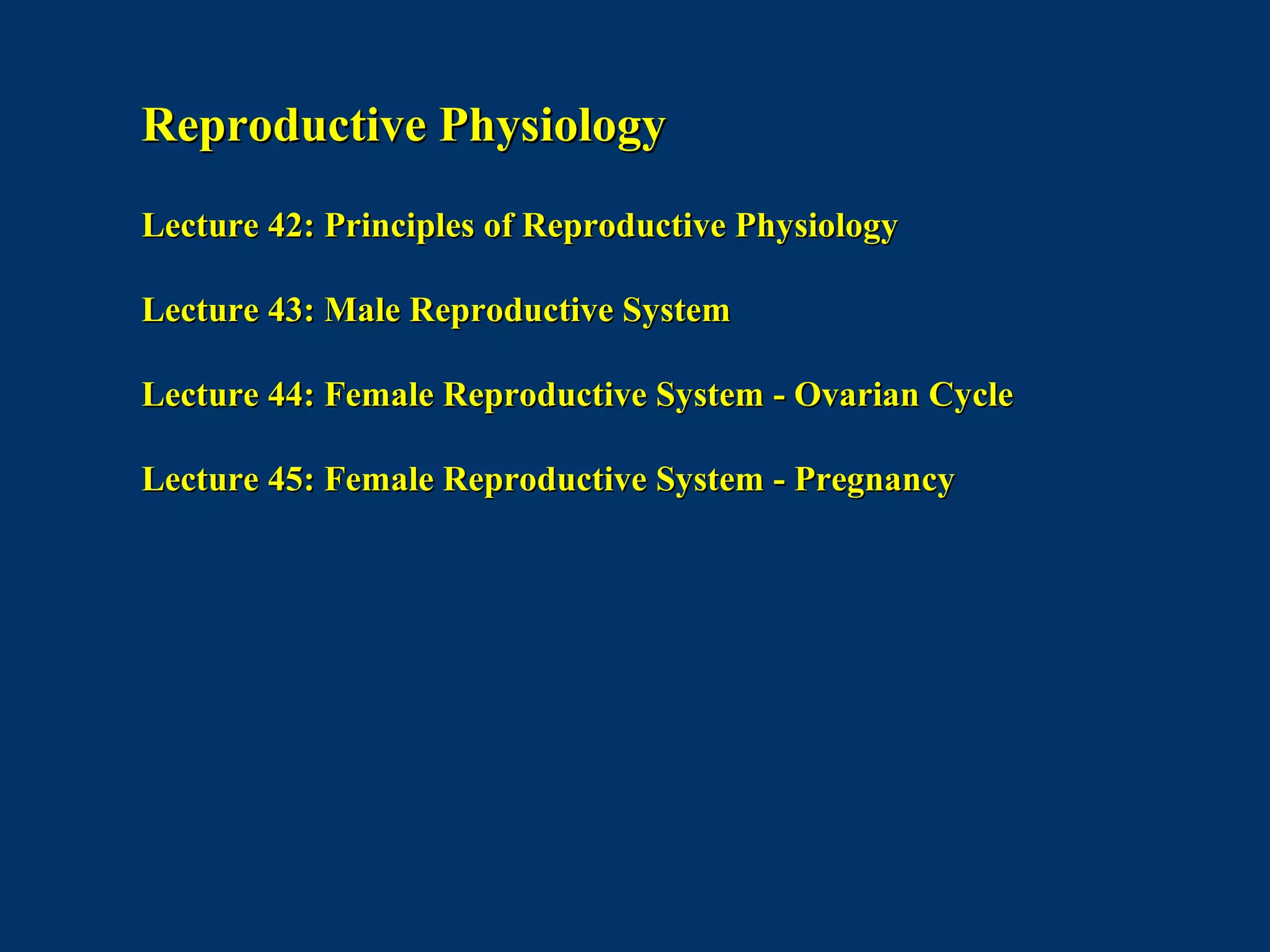 Reproductive Physiology

Lecture 42: Principles of Reproductive Physiology

Lecture 43: Male Reproductive System

Lecture 44: Female Reproductive System - Ovarian Cycle

Lecture 45: Female Reproductive System - Pregnancy